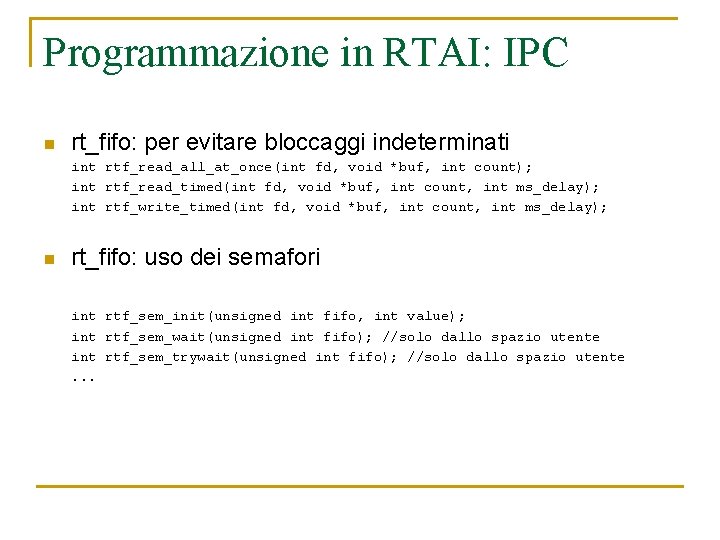 Programmazione in RTAI: IPC

rt_fifo: per evitare bloccaggi indeterminati

int rtf_read_all_at_once(int fd, void *buf, int count);
int rtf_read_timed(int fd, void *buf, int count, int ms_delay);
int rtf_write_timed(int fd, void *buf, int count, int ms_delay);

rt_fifo: uso dei semafori

int rtf_sem_init(unsigned int fifo, int value);
int rtf_sem_wait(unsigned int fifo); //solo dallo spazio utente
int rtf_sem_trywait(unsigned int fifo); //solo dallo spazio utente
...